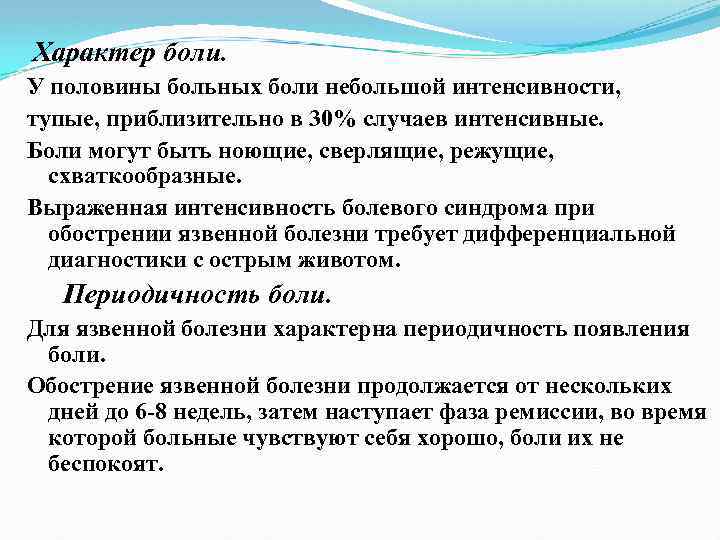 Характер боли.

У половины больных боли небольшой интенсивности, тупые, приблизительно в 30% случаев интенсивные.

Боли могут быть ноющие, сверлящие, режущие, схваткообразные.

Выраженная интенсивность болевого синдрома при обострении язвенной болезни требует дифференциальной диагностики с острым животом.

Периодичность боли.

Для язвенной болезни характерна периодичность появления боли.

Обострение язвенной болезни продолжается от нескольких дней до 6-8 недель, затем наступает фаза ремиссии, во время которой больные чувствуют себя хорошо, боли их не беспокоят.